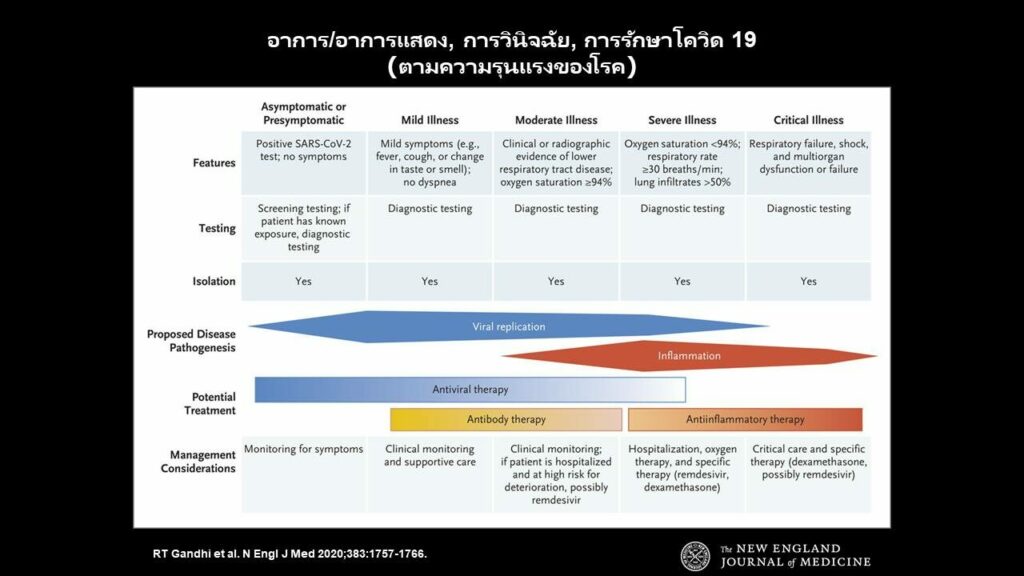 อาการ/อาการแสดง, การวินิจฉัย, การรักษาโควิด 19
(ตามความรุนแรงของโรค)

| | Asymptomatic or Presymptomatic | Mild Illness | Moderate Illness | Severe Illness | Critical Illness |
|---|---|---|---|---|---|
| Features | Positive SARS-CoV-2 test; no symptoms | Mild symptoms (e.g., fever, cough, or change in taste or smell); no dyspnea | Clinical or radiographic evidence of lower respiratory tract disease; oxygen saturation ≥94% | Oxygen saturation <94%; respiratory rate ≥30 breaths/min; lung infiltrates >50% | Respiratory failure, shock, and multiorgan dysfunction or failure |
| Testing | Screening testing; if patient has known exposure, diagnostic testing | Diagnostic testing | Diagnostic testing | Diagnostic testing | Diagnostic testing |
| Isolation | Yes | Yes | Yes | Yes | Yes |

Proposed Disease Pathogenesis
Viral replication
Inflammation

Potential Treatment
Antiviral therapy
Antibody therapy
Antiinflammatory therapy

| Management Considerations | Monitoring for symptoms | Clinical monitoring and supportive care | Clinical monitoring; if patient is hospitalized and at high risk for deterioration, possibly remdesivir | Hospitalization, oxygen therapy, and specific therapy (remdesivir, dexamethasone) | Critical care and specific therapy (dexamethasone, possibly remdesivir) |
|---|---|---|---|---|---|

RT Gandhi et al. N Engl J Med 2020;383:1757-1766.

The NEW ENGLAND JOURNAL of MEDICINE